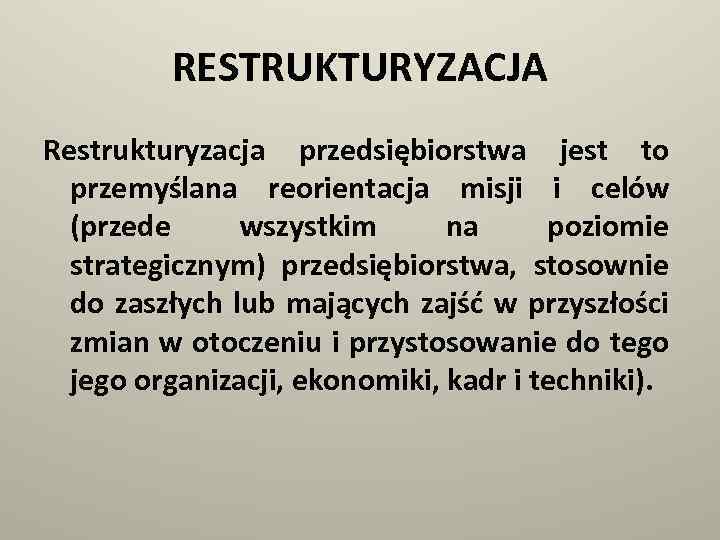 RESTRUKTURYZACJA

Restrukturyzacja przedsiębiorstwa jest to przemyślana reorientacja misji i celów (przede wszystkim na poziomie strategicznym) przedsiębiorstwa, stosownie do zaszłych lub mających zajść w przyszłości zmian w otoczeniu i przystosowanie do tego jego organizacji, ekonomiki, kadr i techniki).